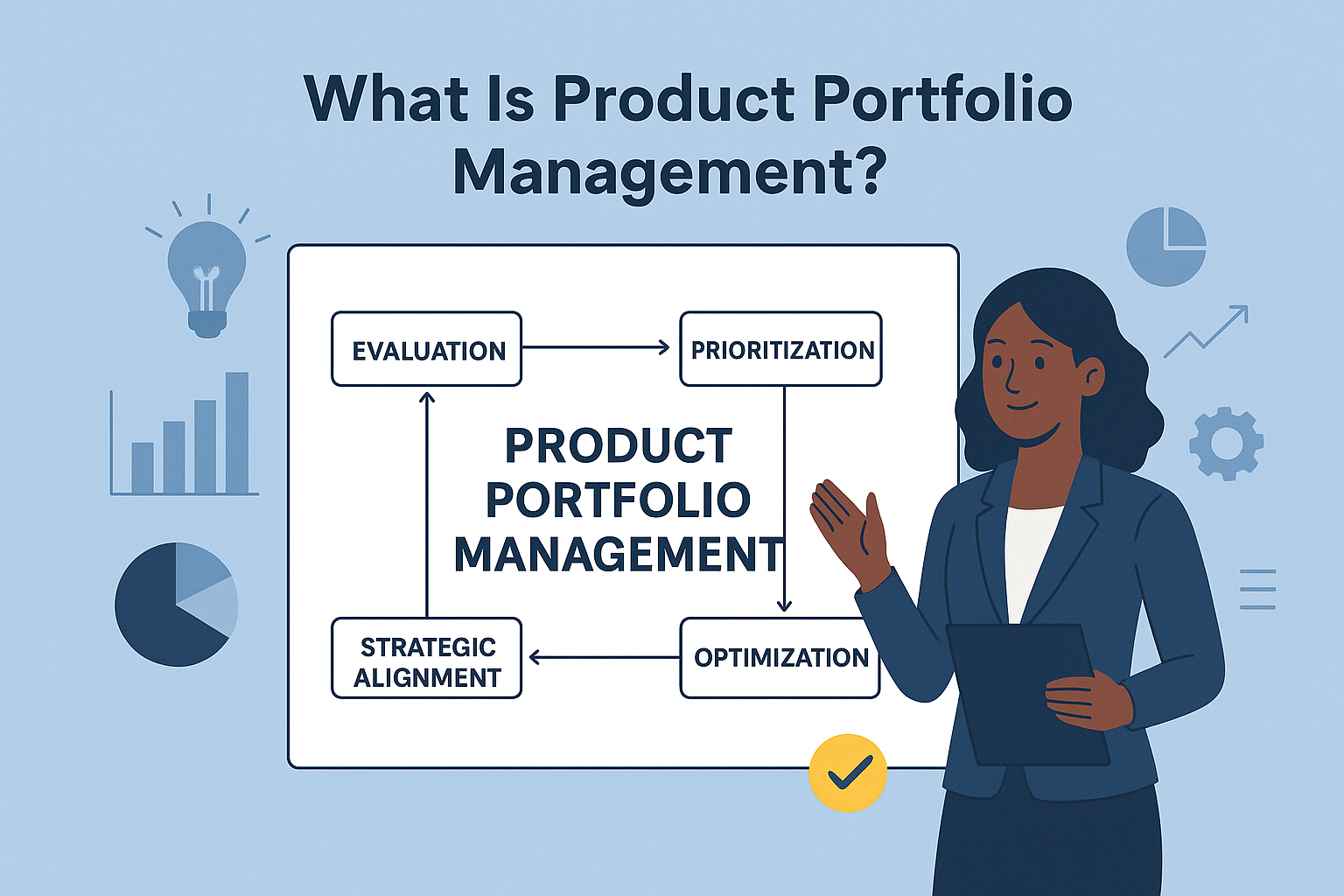 What Is Product Portfolio Management?

EVALUATION

PRIORITIZATION

PRODUCT PORTFOLIO MANAGEMENT

STRATEGIC ALIGNMENT

OPTIMIZATION